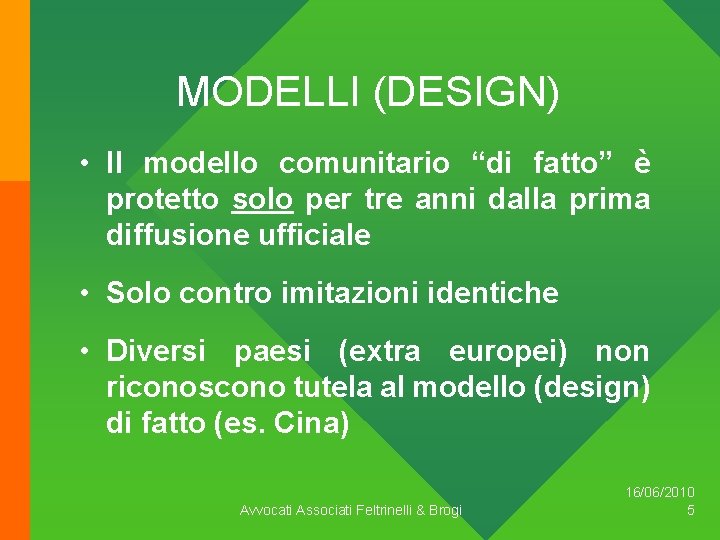 MODELLI (DESIGN)

• Il modello comunitario “di fatto” è protetto solo per tre anni dalla prima diffusione ufficiale

• Solo contro imitazioni identiche

• Diversi paesi (extra europei) non riconoscono tutela al modello (design) di fatto (es. Cina)

Avvocati Associati Feltrinelli & Brogi

16/06/2010
5